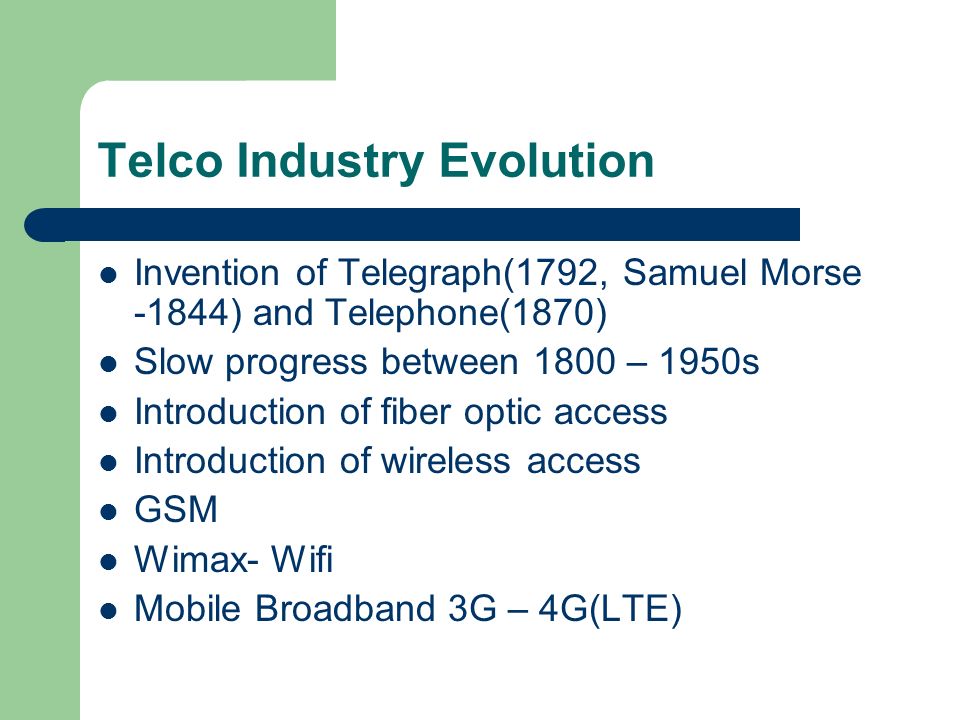 Telco Industry Evolution

- Invention of Telegraph(1792, Samuel Morse -1844) and Telephone(1870)
- Slow progress between 1800 – 1950s
- Introduction of fiber optic access
- Introduction of wireless access
- GSM
- Wimax- Wifi
- Mobile Broadband 3G – 4G(LTE)